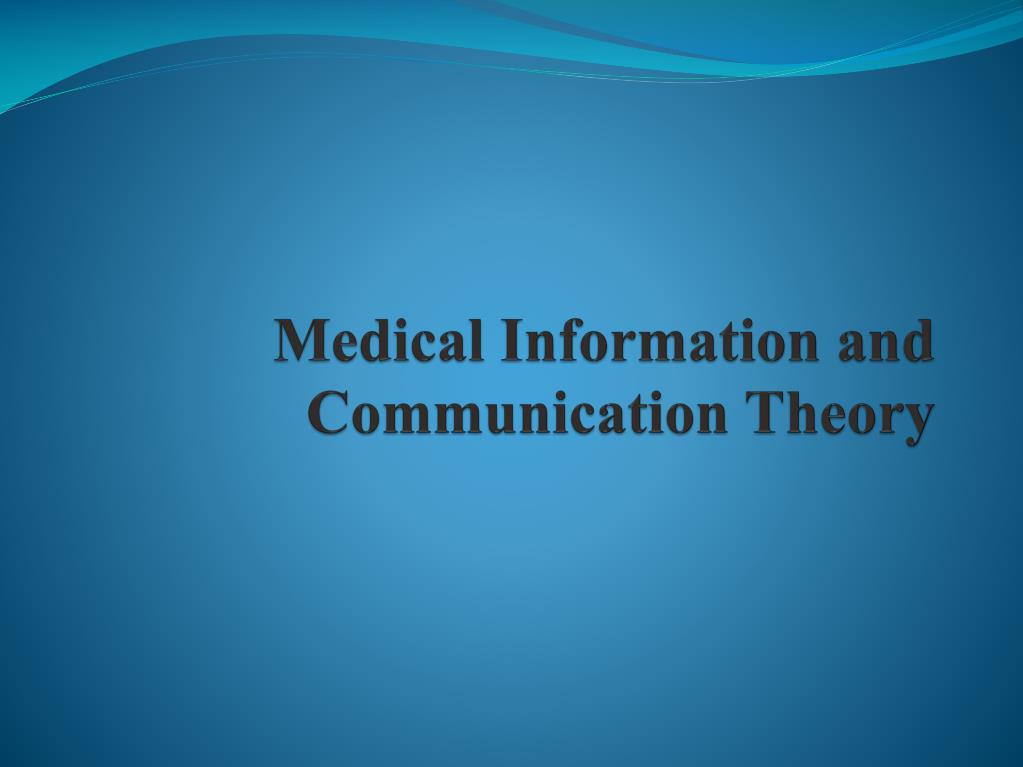 Medical Information and Communication Theory